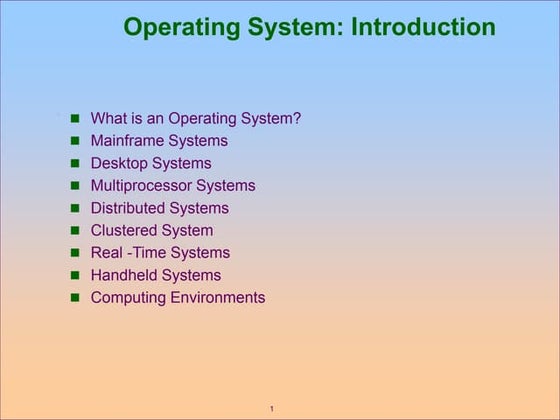 Operating System: Introduction

- What is an Operating System?
- Mainframe Systems
- Desktop Systems
- Multiprocessor Systems
- Distributed Systems
- Clustered System
- Real -Time Systems
- Handheld Systems
- Computing Environments

1